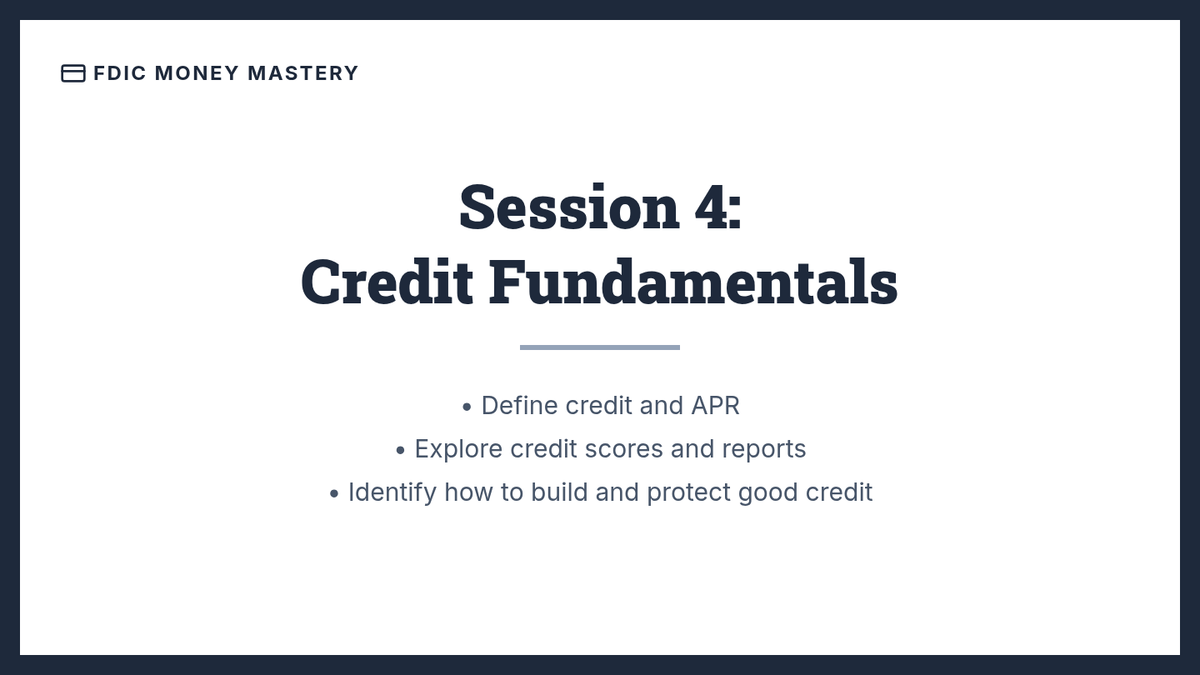 FDIC MONEY MASTERY

Session 4:
Credit Fundamentals

• Define credit and APR
• Explore credit scores and reports
• Identify how to build and protect good credit